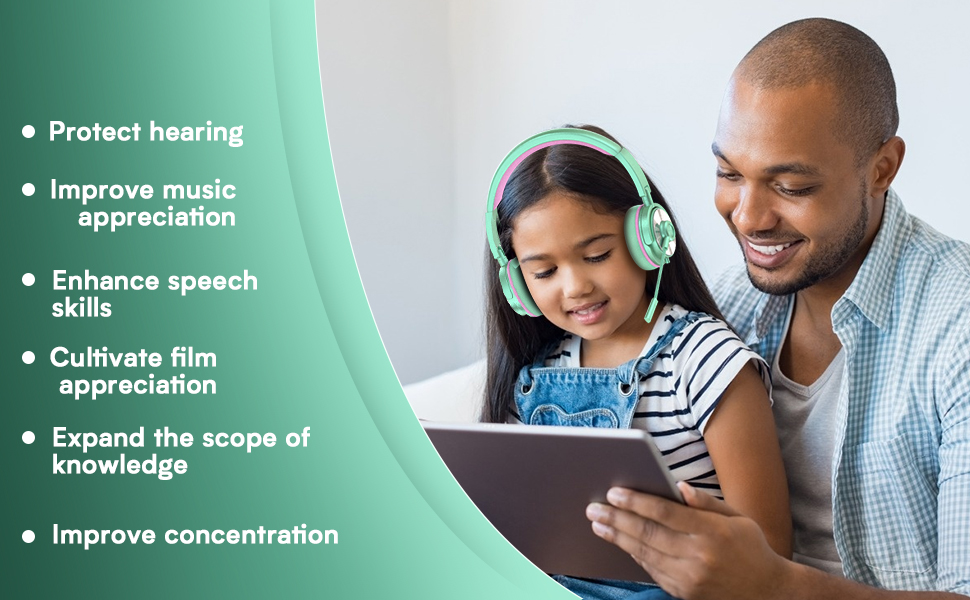 • Protect hearing

• Improve music appreciation

• Enhance speech skills

• Cultivate film appreciation

• Expand the scope of knowledge

• Improve concentration